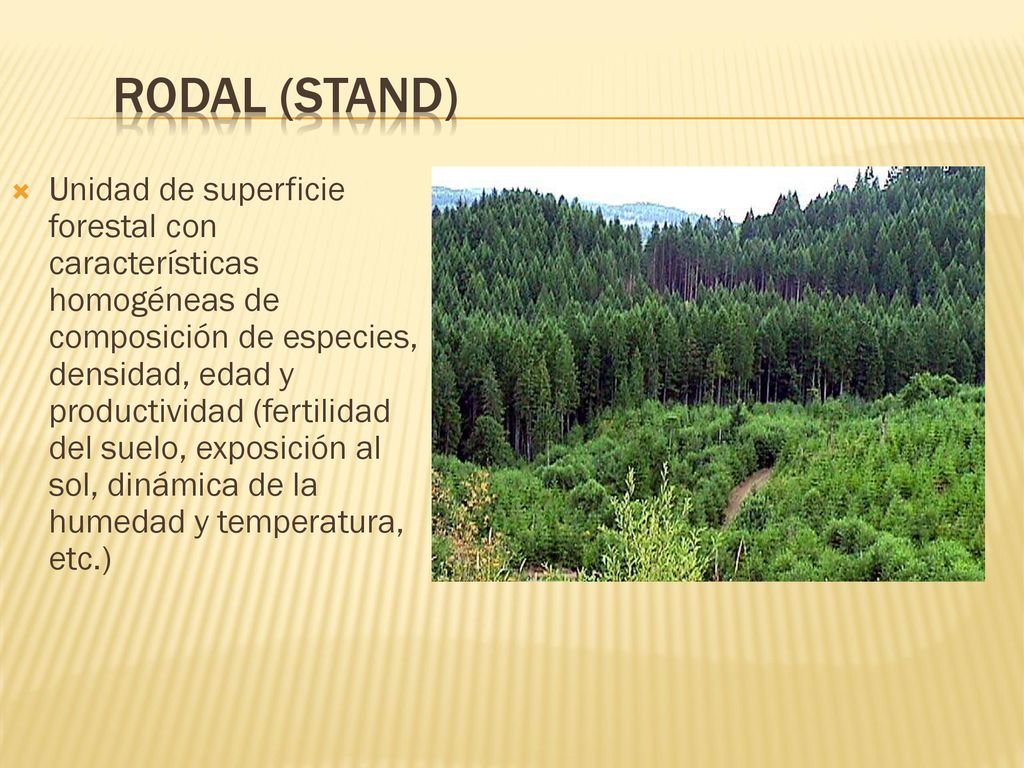 RODAL (STAND)

Unidad de superficie forestal con características homogéneas de composición de especies, densidad, edad y productividad (fertilidad del suelo, exposición al sol, dinámica de la humedad y temperatura, etc.)